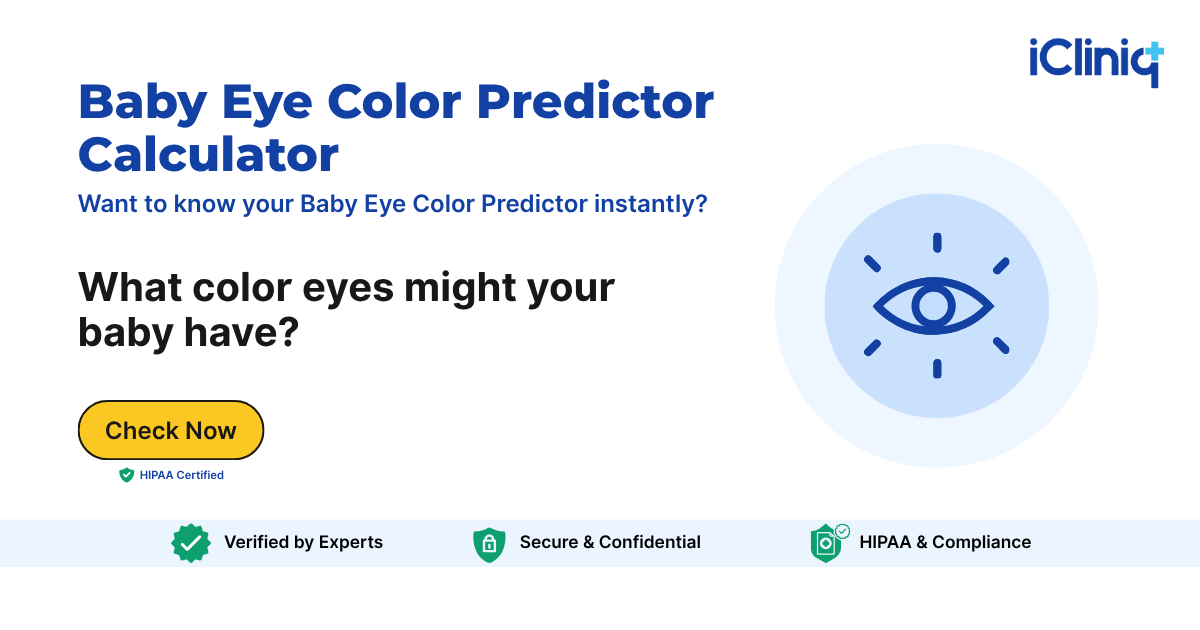 iCliniq

Baby Eye Color Predictor Calculator

Want to know your Baby Eye Color Predictor instantly?

What color eyes might your baby have?

Check Now

HIPAA Certified

Verified by Experts

Secure & Confidential

HIPAA & Compliance